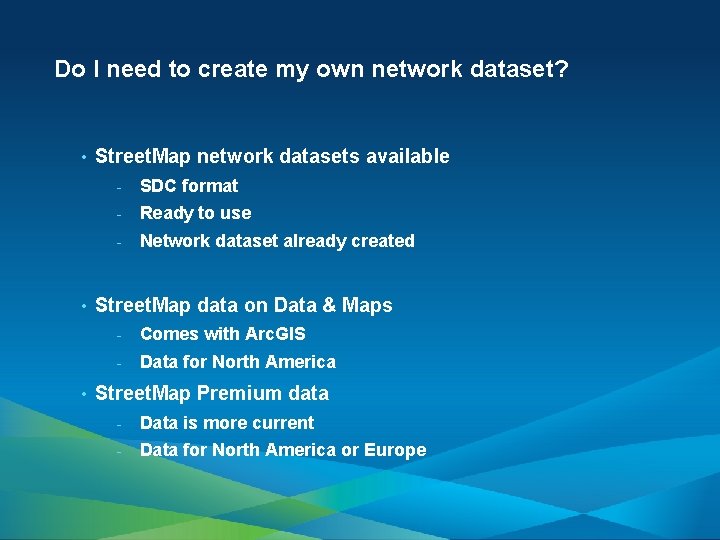 Do I need to create my own network dataset?

• StreetMap network datasets available
- SDC format
- Ready to use
- Network dataset already created

• StreetMap data on Data & Maps
- Comes with ArcGIS
- Data for North America

• StreetMap Premium data
- Data is more current
- Data for North America or Europe